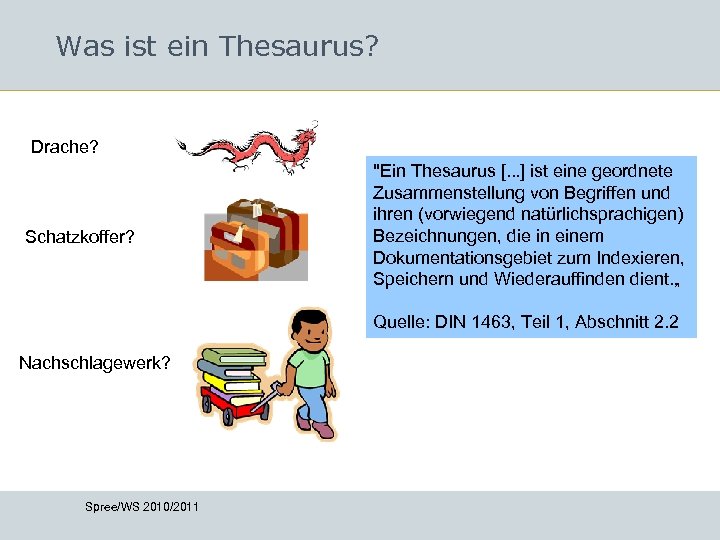 Was ist ein Thesaurus?

Drache?

Schatzkoffer?

Nachschlagewerk?

"Ein Thesaurus [...] ist eine geordnete Zusammenstellung von Begriffen und ihren (vorwiegend natürlichsprachigen) Bezeichnungen, die in einem Dokumentationsgebiet zum Indexieren, Speichern und Wiederauffinden dient.„

Quelle: DIN 1463, Teil 1, Abschnitt 2.2

Spree/WS 2010/2011